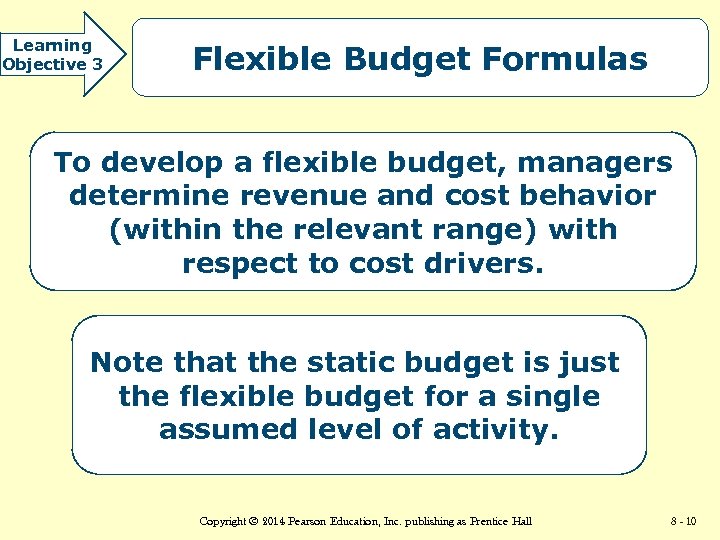 Learning Objective 3

Flexible Budget Formulas

To develop a flexible budget, managers determine revenue and cost behavior (within the relevant range) with respect to cost drivers.

Note that the static budget is just the flexible budget for a single assumed level of activity.

Copyright © 2014 Pearson Education, Inc. publishing as Prentice Hall

8 - 10